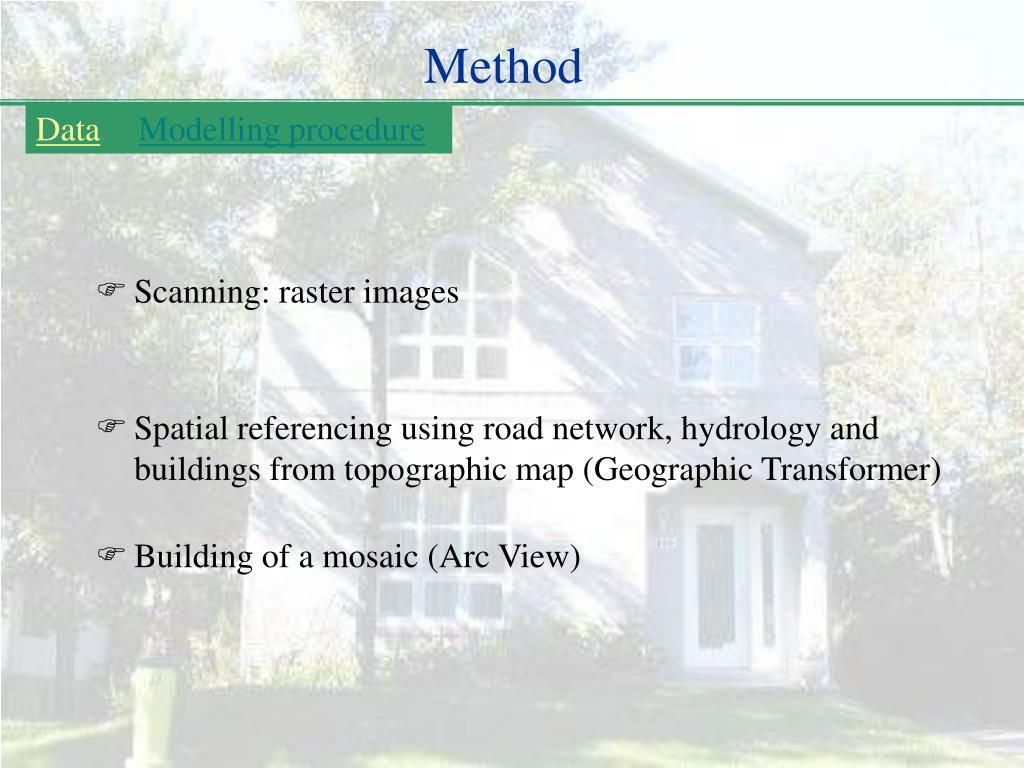 Method

Data Modelling procedure

☞ Scanning: raster images

☞ Spatial referencing using road network, hydrology and buildings from topographic map (Geographic Transformer)

☞ Building of a mosaic (Arc View)